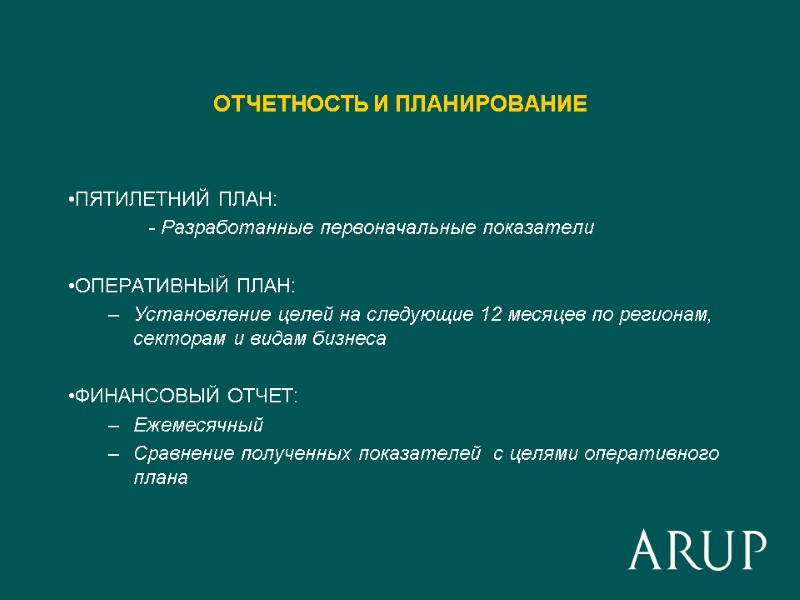 ОТЧЕТНОСТЬ И ПЛАНИРОВАНИЕ

•ПЯТИЛЕТНИЙ ПЛАН:
- Разработанные первоначальные показатели

•ОПЕРАТИВНЫЙ ПЛАН:
– Установление целей на следующие 12 месяцев по регионам, секторам и видам бизнеса

•ФИНАНСОВЫЙ ОТЧЕТ:
– Ежемесячный
– Сравнение полученных показателей с целями оперативного плана

ARUP